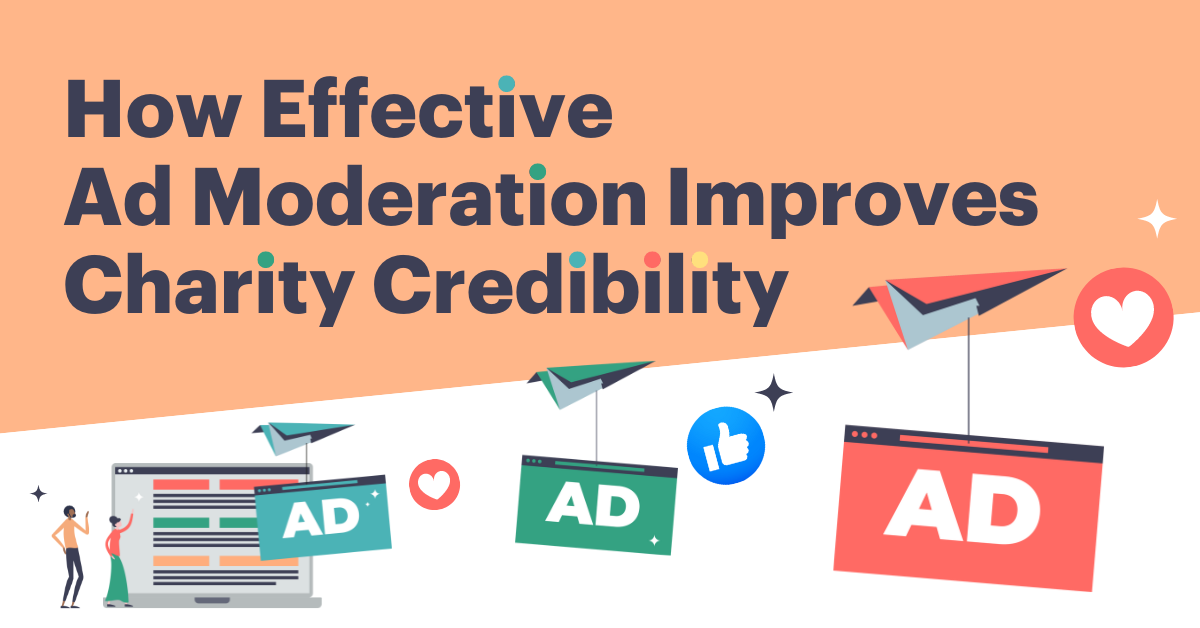 How Effective Ad Moderation Improves Charity Credibility

AD

AD

AD